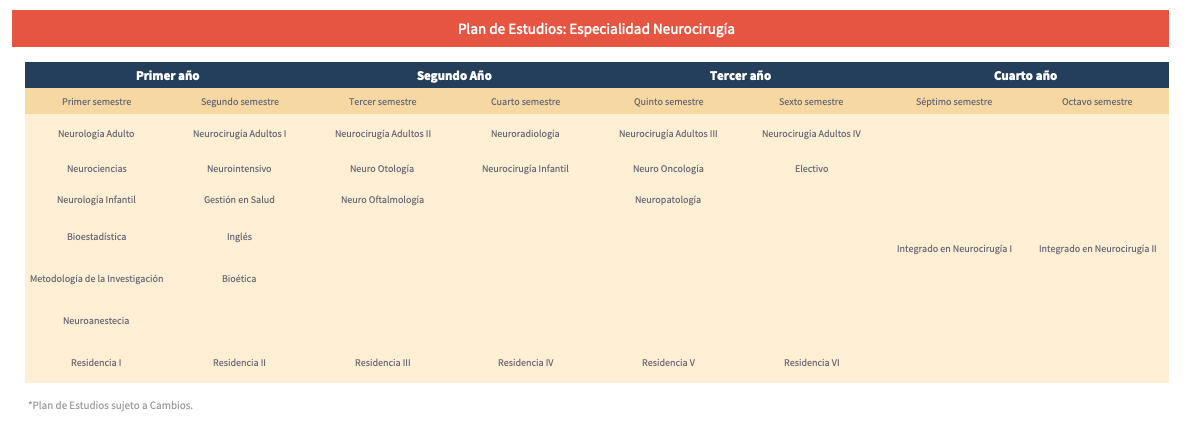 Plan de Estudios: Especialidad Neurocirugía

| Primer año | | Segundo Año | | Tercer año | | Cuarto año | |
|---|---|---|---|---|---|---|---|
| Primer semestre | Segundo semestre | Tercer semestre | Cuarto semestre | Quinto semestre | Sexto semestre | Séptimo semestre | Octavo semestre |
| Neurología Adulto | Neurocirugía Adultos I | Neurocirugía Adultos II | Neuroradiología | Neurocirugía Adultos III | Neurocirugía Adultos IV | | |
| Neurociencias | Neurointensivo | Neuro Otología | Neurocirugía Infantil | Neuro Oncología | Electivo | | |
| Neurología Infantil | Gestión en Salud | Neuro Oftalmología | | Neuropatología | | | |
| Bioestadística | Inglés | | | | | Integrado en Neurocirugía I | Integrado en Neurocirugía II |
| Metodología de la Investigación | Bioética | | | | | | |
| Neuroanestecia | | | | | | | |
| Residencia I | Residencia II | Residencia III | Residencia IV | Residencia V | Residencia VI | | |

*Plan de Estudios sujeto a Cambios.